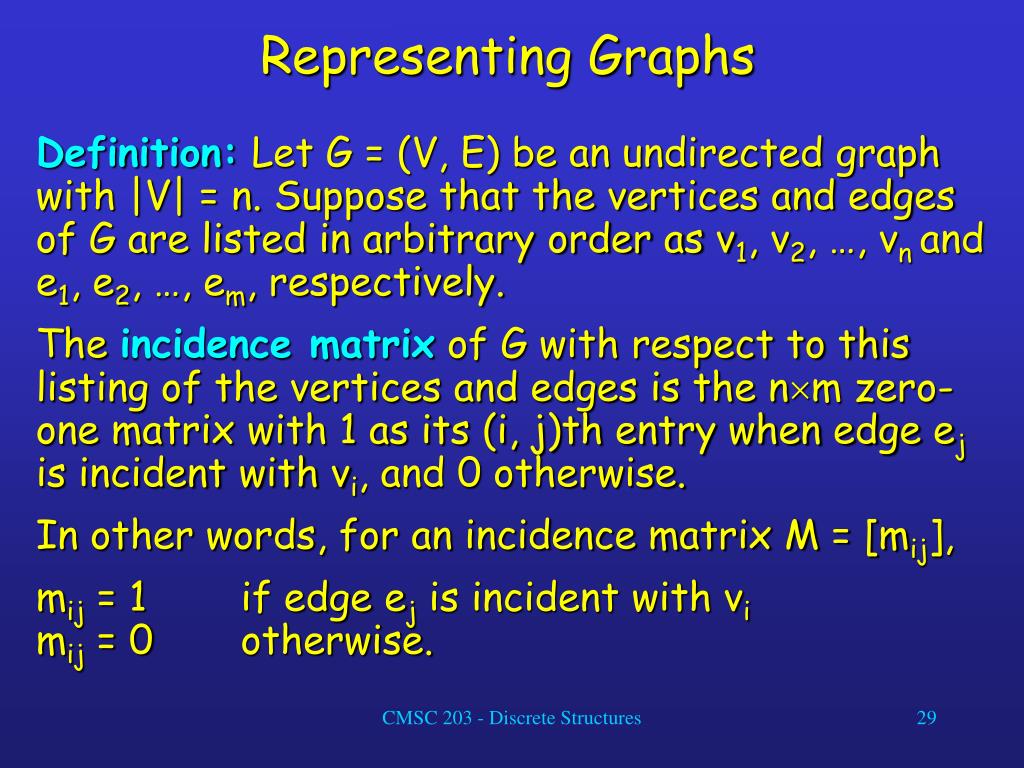 Representing Graphs

Definition: Let G = (V, E) be an undirected graph with |V| = n. Suppose that the vertices and edges of G are listed in arbitrary order as $v_1$, $v_2$, …, $v_n$ and $e_1$, $e_2$, …, $e_m$, respectively.

The incidence matrix of G with respect to this listing of the vertices and edges is the n$\times$m zero-one matrix with 1 as its (i, j)th entry when edge $e_j$ is incident with $v_i$, and 0 otherwise.

In other words, for an incidence matrix M = [$m_{ij}$],

$m_{ij}$ = 1 if edge $e_j$ is incident with $v_i$
$m_{ij}$ = 0 otherwise.

CMSC 203 - Discrete Structures 29